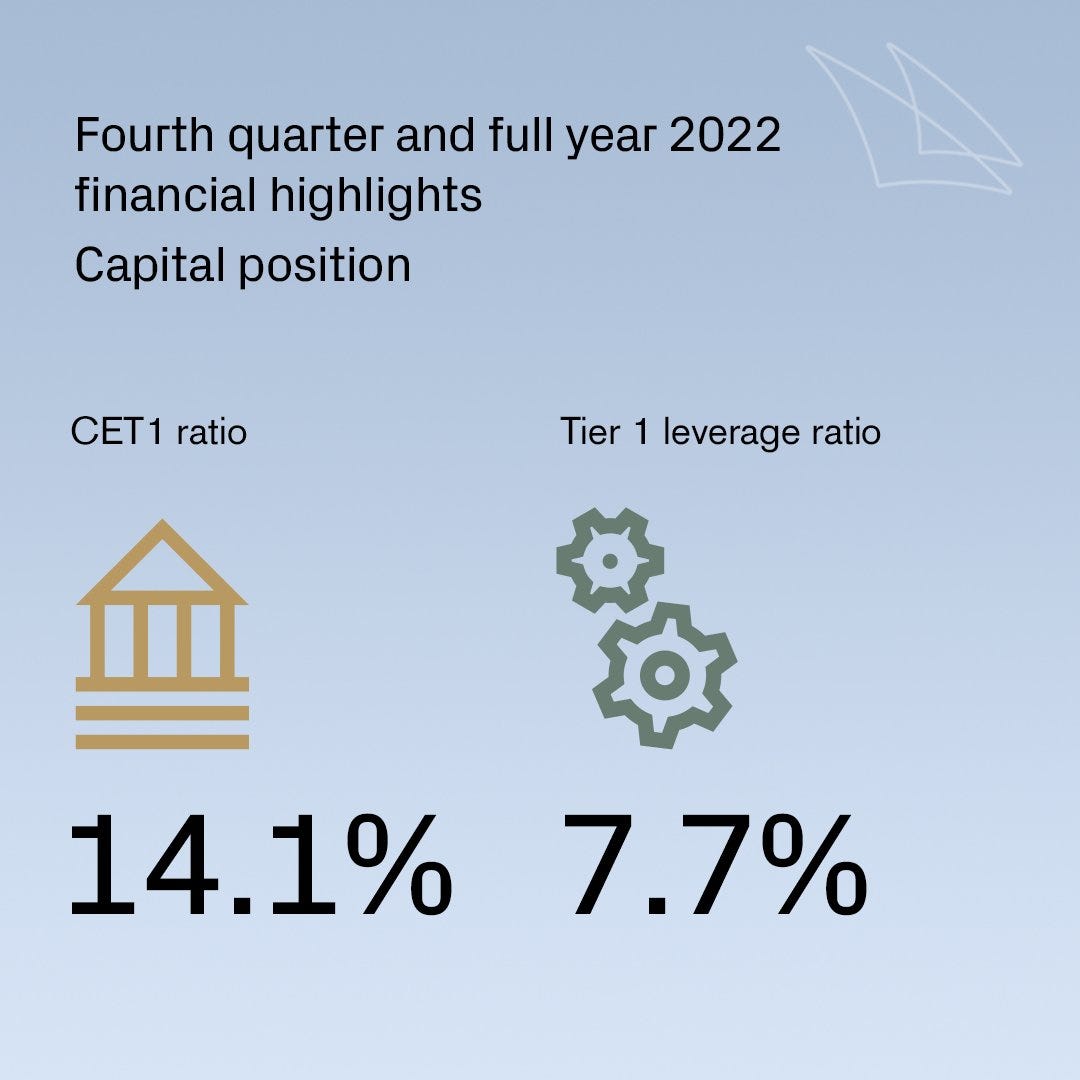 Fourth quarter and full year 2022 financial highlights

Capital position

CET1 ratio

14.1%

Tier 1 leverage ratio

7.7%